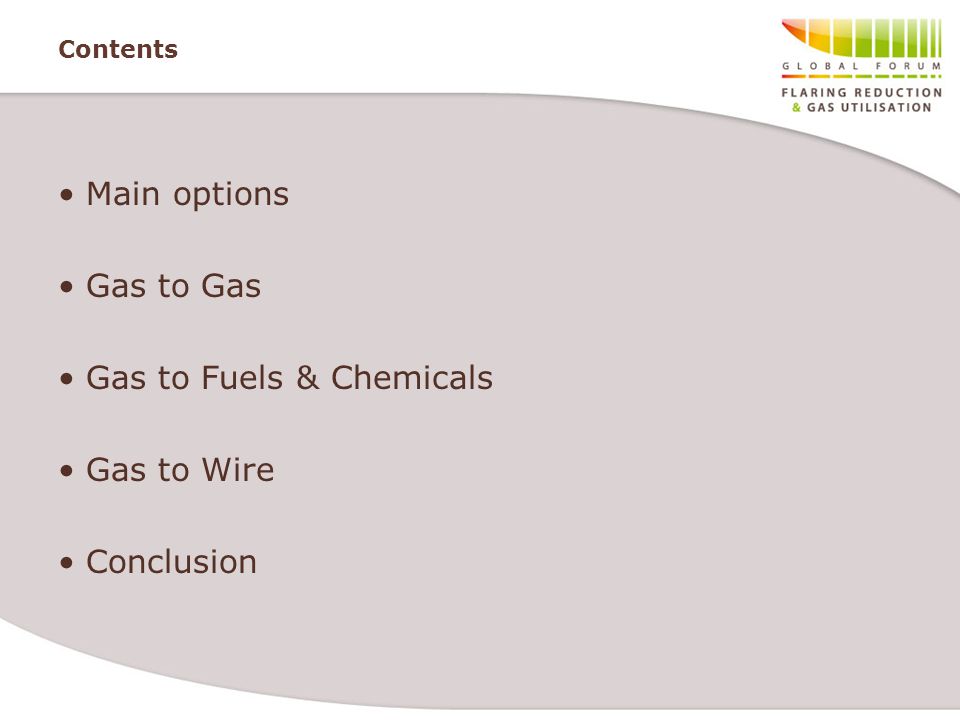 Contents

GLOBAL FORUM
FLARING REDUCTION
& GAS UTILISATION

• Main options

• Gas to Gas

• Gas to Fuels & Chemicals

• Gas to Wire

• Conclusion